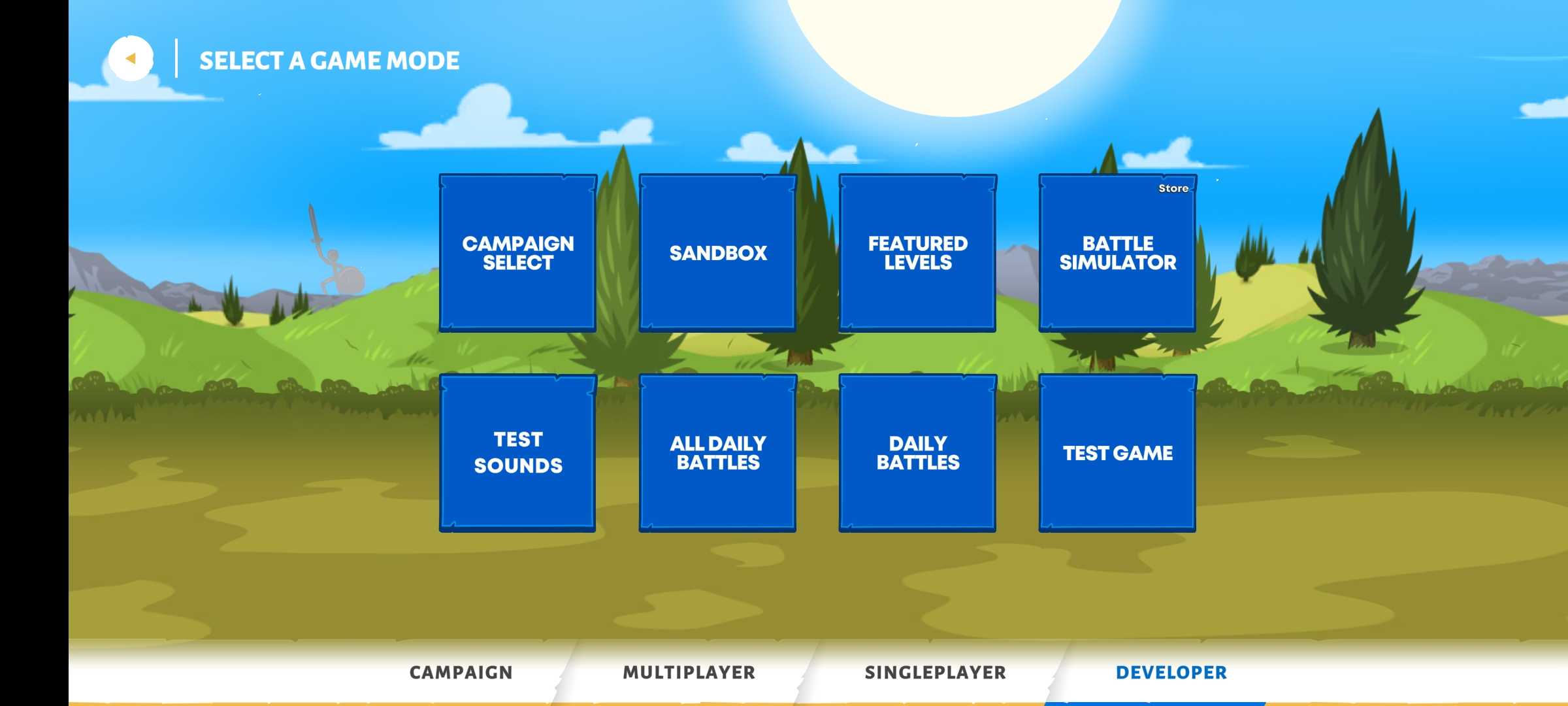 SELECT A GAME MODE

CAMPAIGN SELECT

SANDBOX

FEATURED LEVELS

Store

BATTLE SIMULATOR

TEST SOUNDS

ALL DAILY BATTLES

DAILY BATTLES

TEST GAME

CAMPAIGN

MULTIPLAYER

SINGLEPLAYER

DEVELOPER